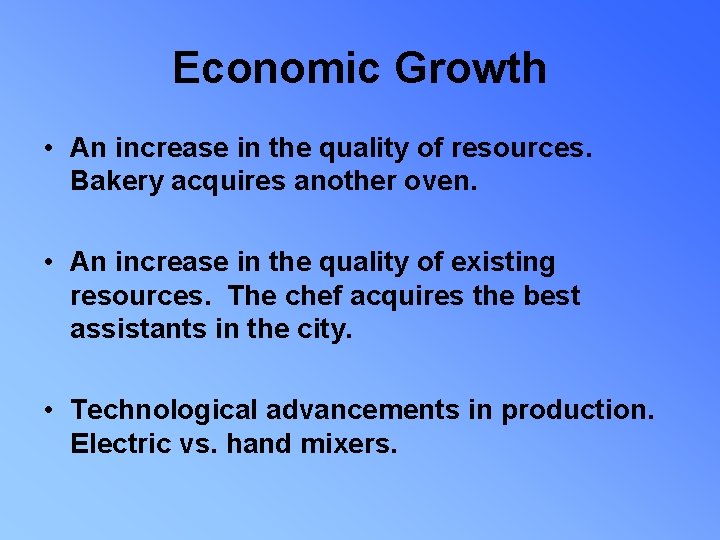 Economic Growth

• An increase in the quality of resources. Bakery acquires another oven.

• An increase in the quality of existing resources. The chef acquires the best assistants in the city.

• Technological advancements in production. Electric vs. hand mixers.